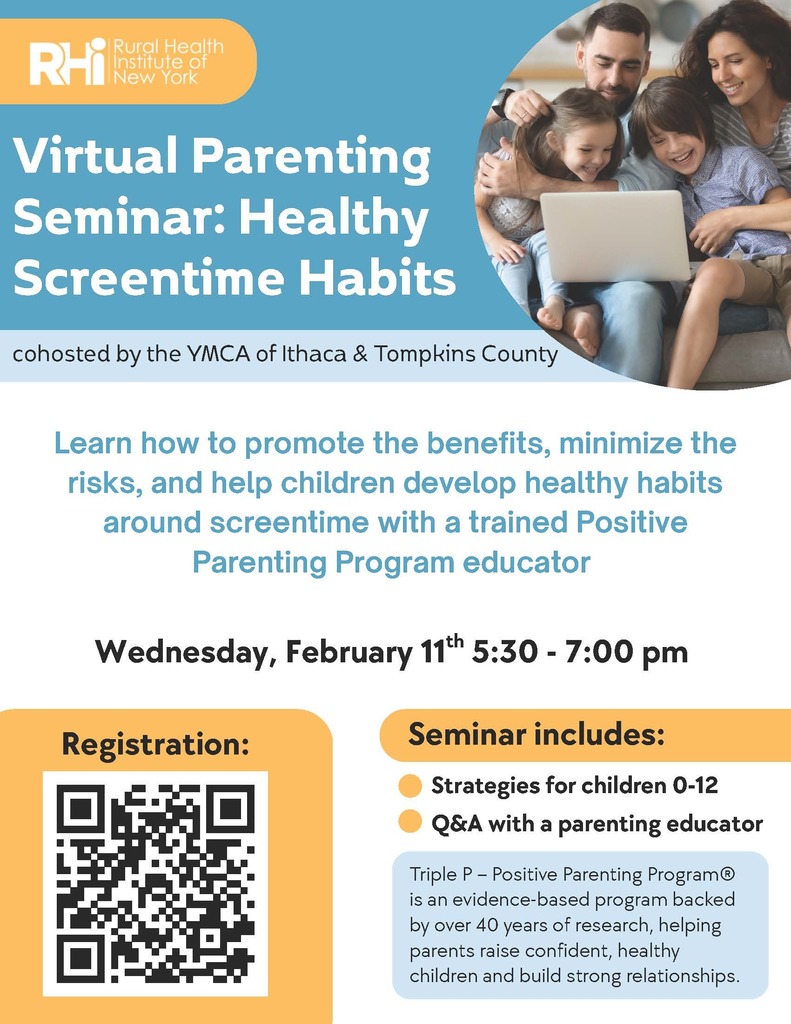 RHi Rural Health Institute of New York

Virtual Parenting Seminar: Healthy Screentime Habits

cohosted by the YMCA of Ithaca & Tompkins County

Learn how to promote the benefits, minimize the risks, and help children develop healthy habits around screentime with a trained Positive Parenting Program educator

Wednesday, February 11$^{th}$ 5:30 - 7:00 pm

Registration:

Seminar includes:

Strategies for children 0-12

Q&A with a parenting educator

Triple P – Positive Parenting Program® is an evidence-based program backed by over 40 years of research, helping parents raise confident, healthy children and build strong relationships.